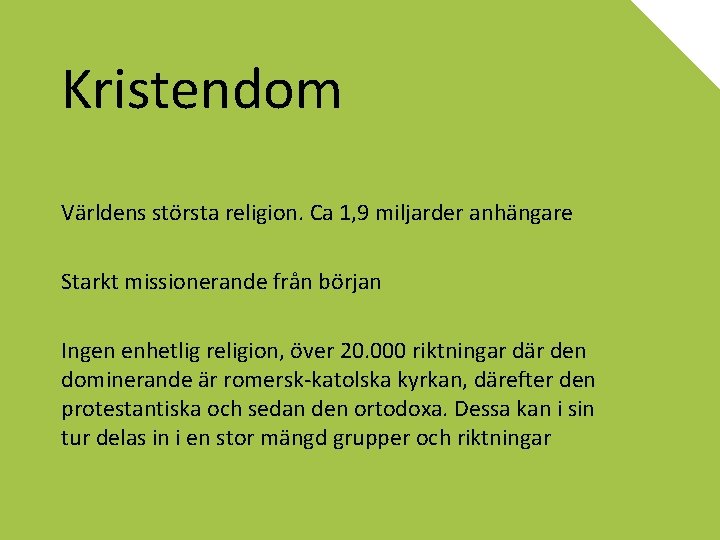 Kristendom

Världens största religion. Ca 1,9 miljarder anhängare

Starkt missionerande från början

Ingen enhetlig religion, över 20.000 riktningar där den dominerande är romersk-katolska kyrkan, därefter den protestantiska och sedan den ortodoxa. Dessa kan i sin tur delas in i en stor mängd grupper och riktningar